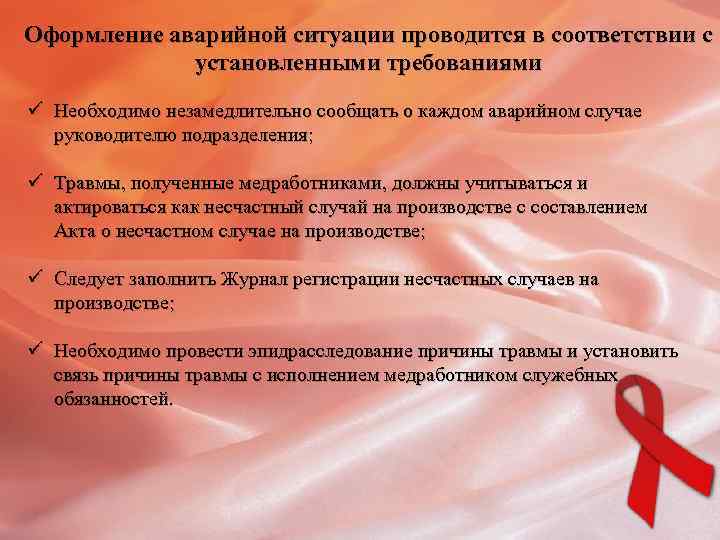 Оформление аварийной ситуации проводится в соответствии с установленными требованиями

✓ Необходимо незамедлительно сообщать о каждом аварийном случае руководителю подразделения;

✓ Травмы, полученные медработниками, должны учитываться и актироваться как несчастный случай на производстве с составлением Акта о несчастном случае на производстве;

✓ Следует заполнить Журнал регистрации несчастных случаев на производстве;

✓ Необходимо провести эпидрасследование причины травмы и установить связь причины травмы с исполнением медработником служебных обязанностей.